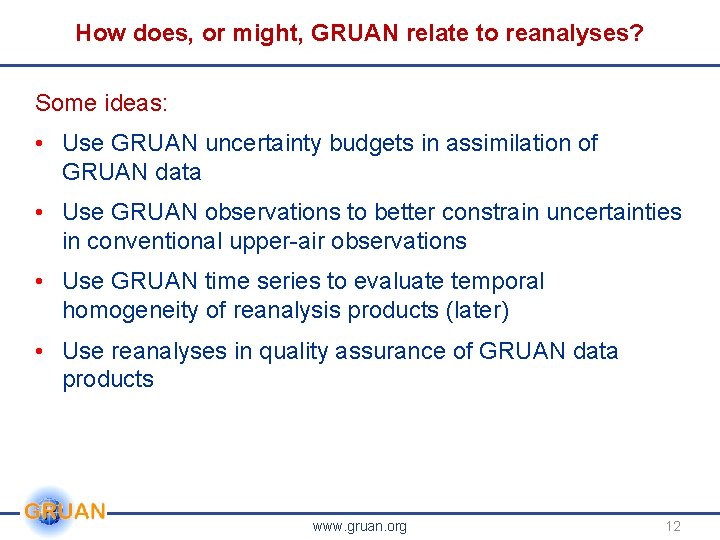 How does, or might, GRUAN relate to reanalyses?

Some ideas:

• Use GRUAN uncertainty budgets in assimilation of GRUAN data

• Use GRUAN observations to better constrain uncertainties in conventional upper-air observations

• Use GRUAN time series to evaluate temporal homogeneity of reanalysis products (later)

• Use reanalyses in quality assurance of GRUAN data products

GRUAN

www.gruan.org

12